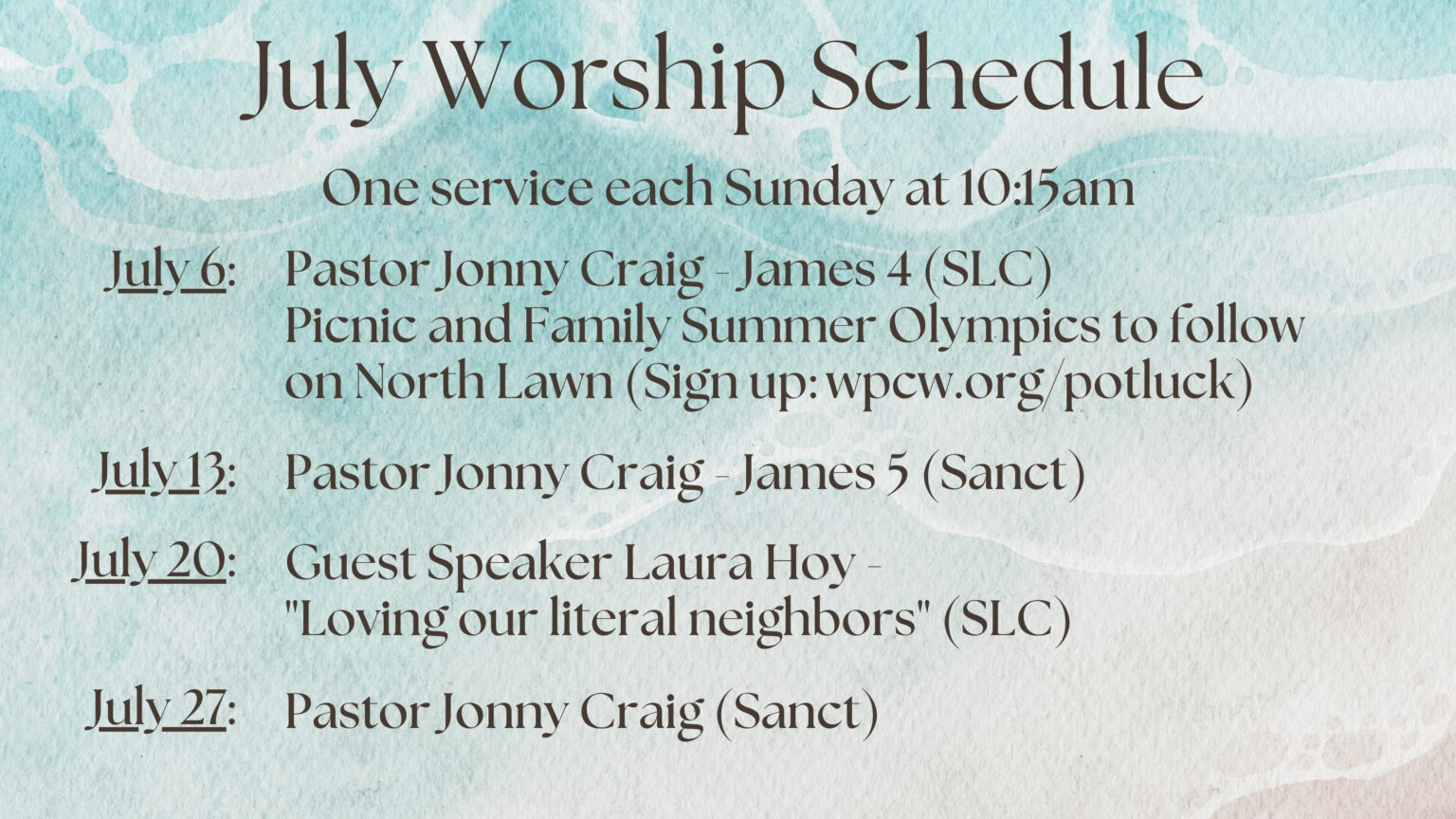 July Worship Schedule

One service each Sunday at 10:15am

July 6: Pastor Jonny Craig - James 4 (SLC)
Picnic and Family Summer Olympics to follow on North Lawn (Sign up: wpcw.org/potluck)

July 13: Pastor Jonny Craig - James 5 (Sanct)

July 20: Guest Speaker Laura Hoy - "Loving our literal neighbors" (SLC)

July 27: Pastor Jonny Craig (Sanct)